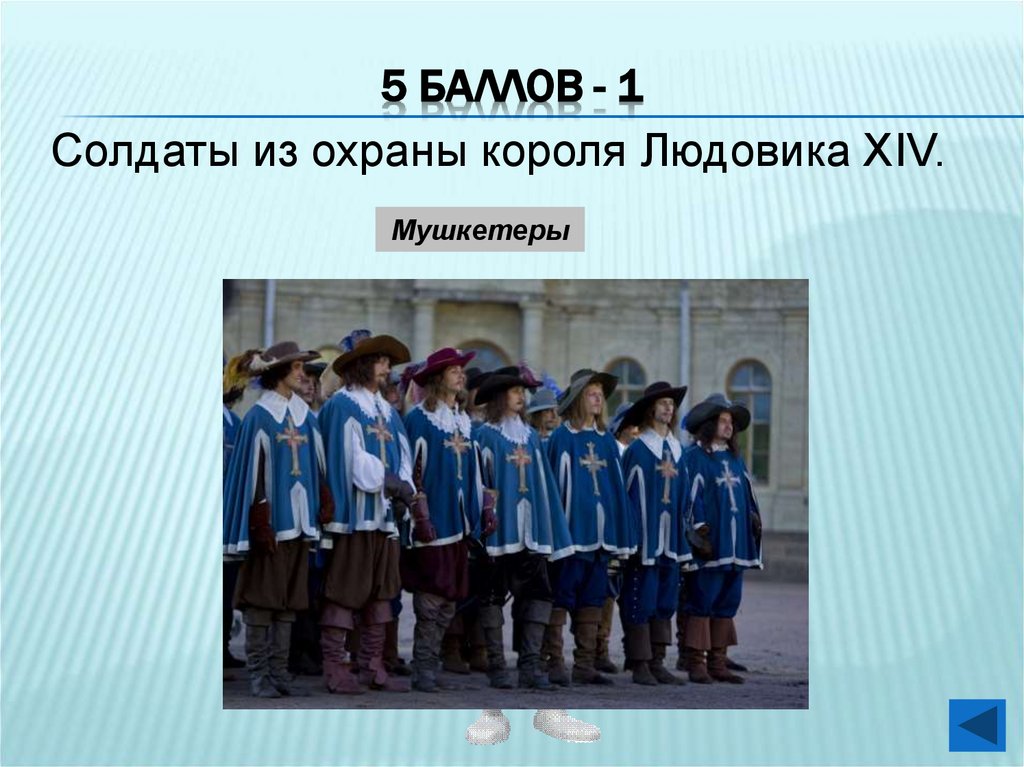 5 БАЛЛОВ - 1

Солдаты из охраны короля Людовика XIV.

Мушкетеры